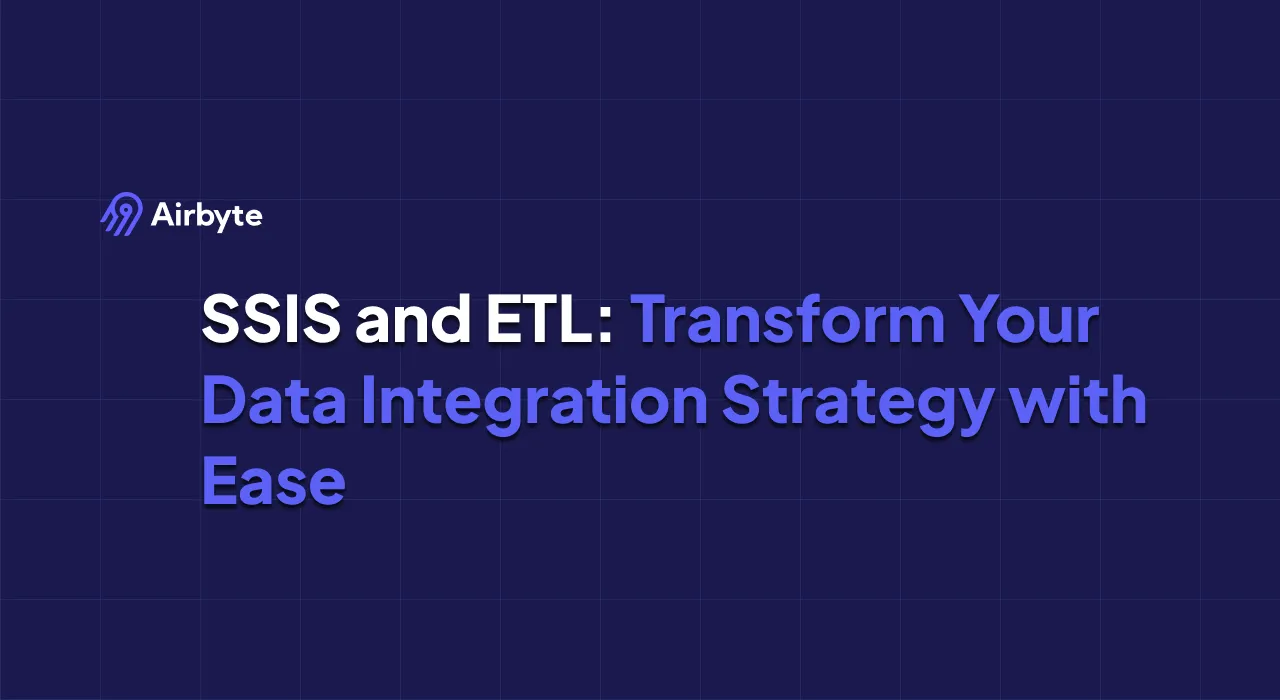 Airbyte

SSIS and ETL: Transform Your Data Integration Strategy with Ease